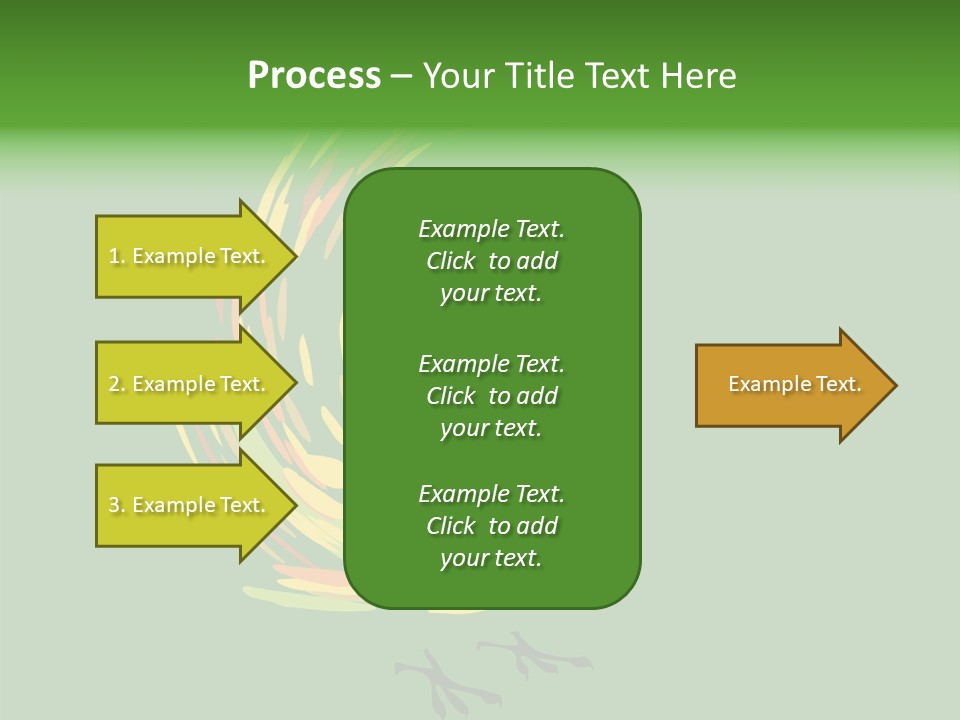 Process – Your Title Text Here

1. Example Text.

2. Example Text.

3. Example Text.

Example Text. Click to add your text.

Example Text. Click to add your text.

Example Text. Click to add your text.

Example Text.